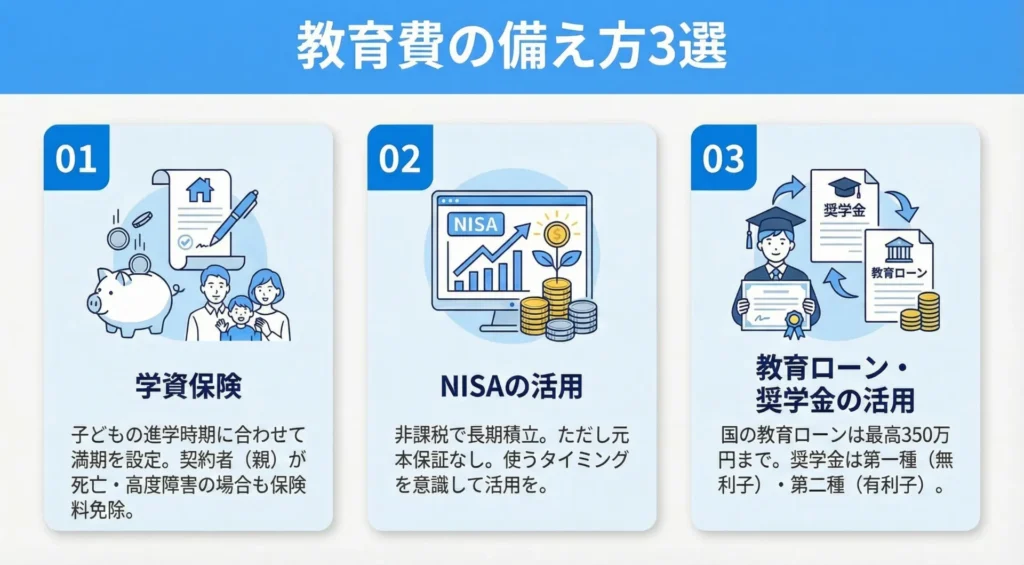 教育費の備え方3選

01

学資保険

子どもの進学時期に合わせて満期を設定。契約者（親）が死亡・高度障害の場合も保険料免除。

02

NISA

NISAの活用

非課税で長期積立。ただし元本保証なし。使うタイミングを意識して活用を。

03

奨学金

教育ローン

教育ローン・奨学金の活用

国の教育ローンは最高350万円まで。奨学金は第一種（無利子）・第二種（有利子）。